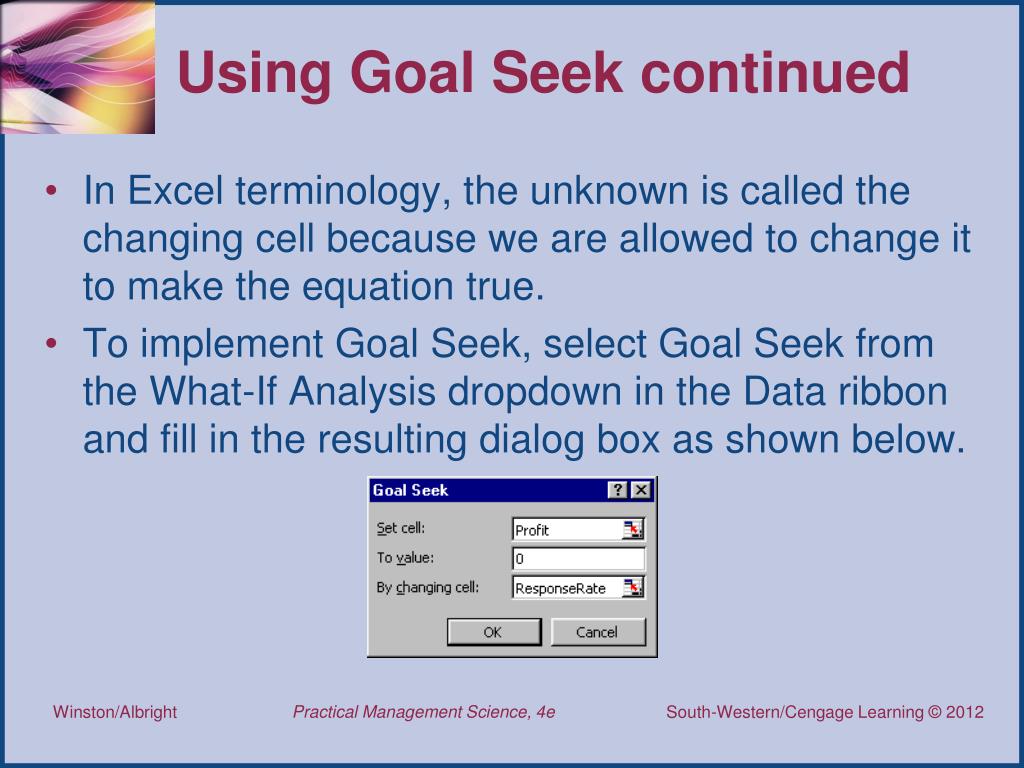 Using Goal Seek continued

• In Excel terminology, the unknown is called the changing cell because we are allowed to change it to make the equation true.

• To implement Goal Seek, select Goal Seek from the What-If Analysis dropdown in the Data ribbon and fill in the resulting dialog box as shown below.

Goal Seek ? X

Set cell: Profit

To value: 0

By changing cell: ResponseRate

OK Cancel

Winston/Albright Practical Management Science, 4e South-Western/Cengage Learning © 2012